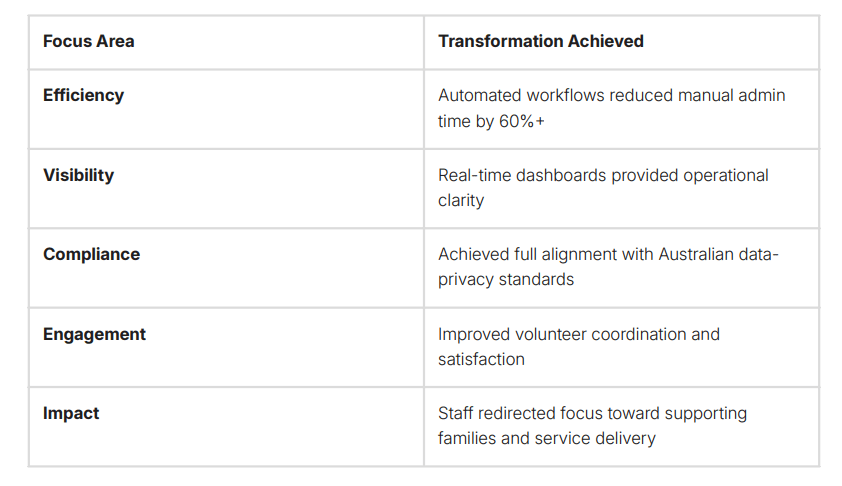 | Focus Area | Transformation Achieved |
|---|---|
| **Efficiency** | Automated workflows reduced manual admin time by 60%+ |
| **Visibility** | Real-time dashboards provided operational clarity |
| **Compliance** | Achieved full alignment with Australian data-privacy standards |
| **Engagement** | Improved volunteer coordination and satisfaction |
| **Impact** | Staff redirected focus toward supporting families and service delivery |